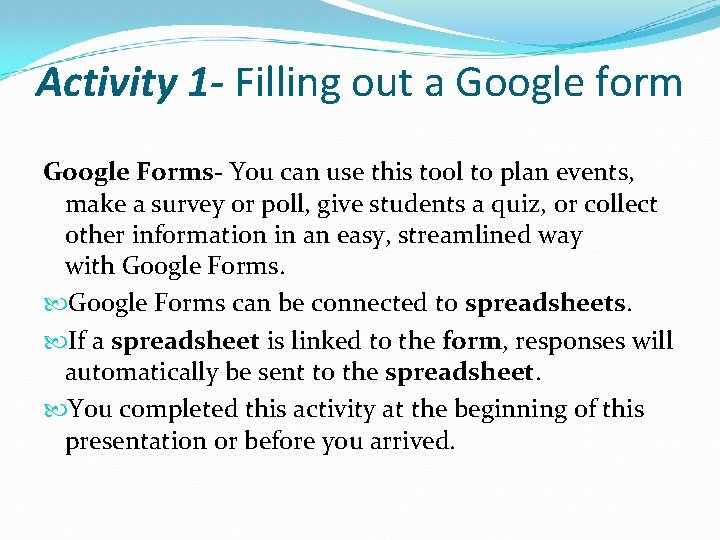 Activity 1- Filling out a Google form

Google Forms- You can use this tool to plan events, make a survey or poll, give students a quiz, or collect other information in an easy, streamlined way with Google Forms.

Google Forms can be connected to spreadsheets.

If a spreadsheet is linked to the form, responses will automatically be sent to the spreadsheet.

You completed this activity at the beginning of this presentation or before you arrived.